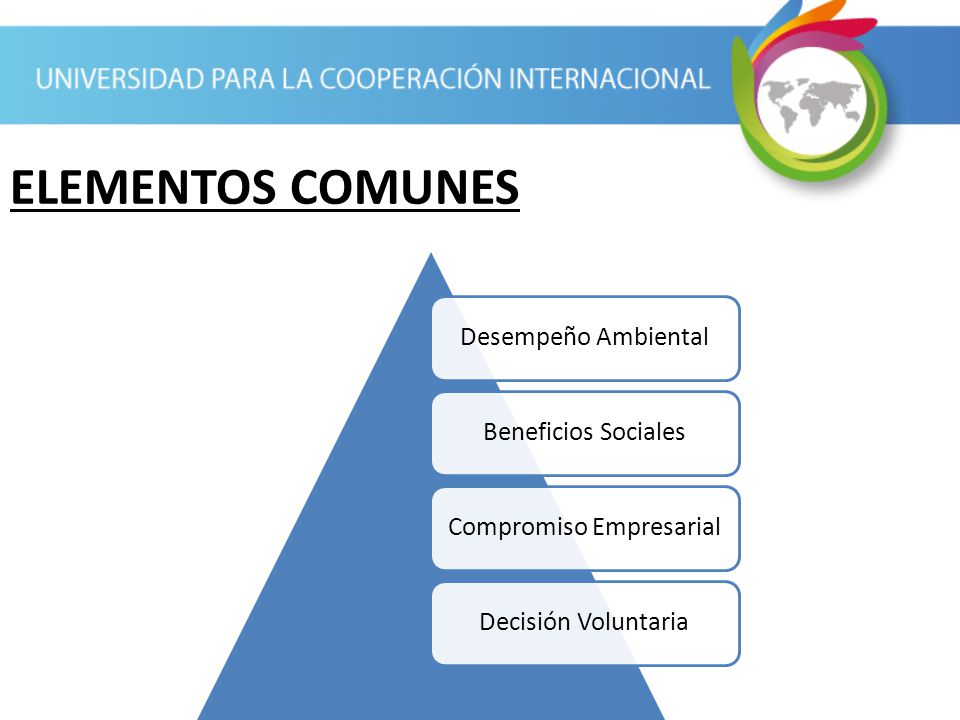 UNIVERSIDAD PARA LA COOPERACIÓN INTERNACIONAL

ELEMENTOS COMUNES

Desempeño Ambiental

Beneficios Sociales

Compromiso Empresarial

Decisión Voluntaria